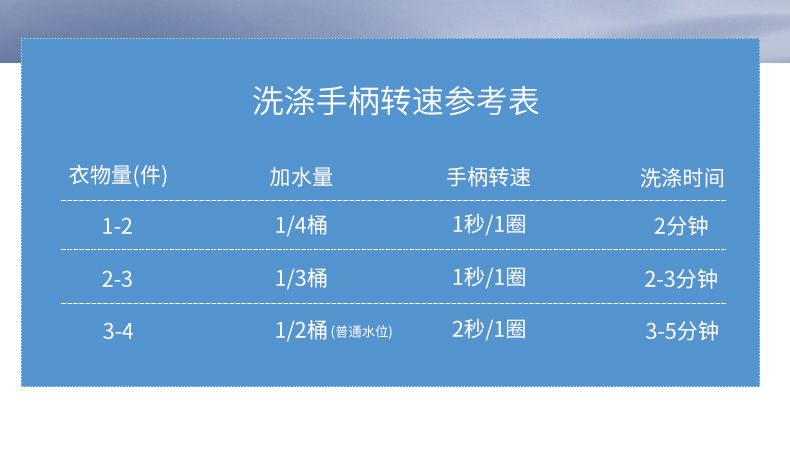 洗涤手柄转速参考表

| 衣物量(件) | 加水量 | 手柄转速 | 洗涤时间 |
|---|---|---|---|
| 1-2 | 1/4桶 | 1秒/1圈 | 2分钟 |
| 2-3 | 1/3桶 | 1秒/1圈 | 2-3分钟 |
| 3-4 | 1/2桶 (普通水位) | 2秒/1圈 | 3-5分钟 |